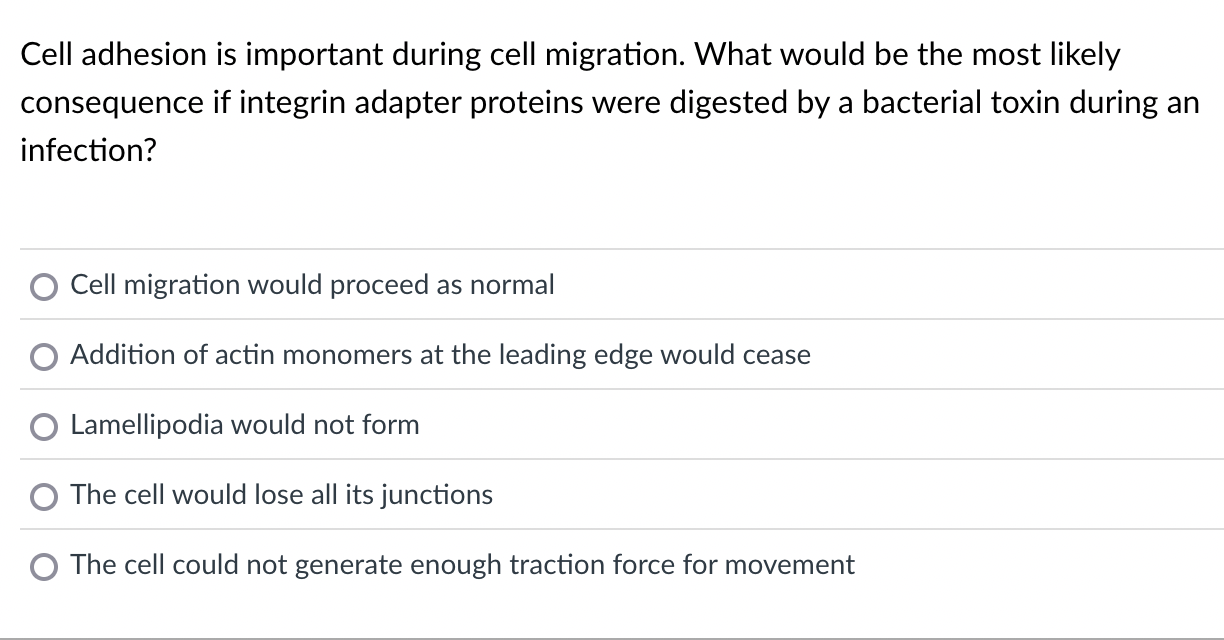 Cell adhesion is important during cell migration. What would be the most likely consequence if integrin adapter proteins were digested by a bacterial toxin during an infection?

Cell migration would proceed as normal

Addition of actin monomers at the leading edge would cease

Lamellipodia would not form

The cell would lose all its junctions

The cell could not generate enough traction force for movement